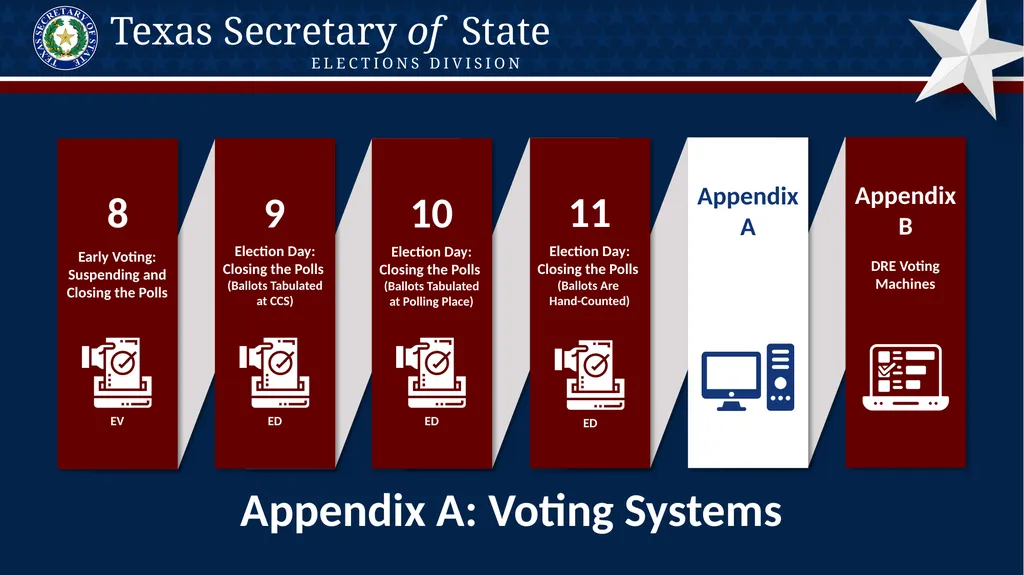 TEXAS SECRETARY OF STATE

Texas Secretary of State
ELECTIONS DIVISION

8
Early Voting: Suspending and Closing the Polls
EV

9
Election Day: Closing the Polls
(Ballots Tabulated at CCS)
ED

10
Election Day: Closing the Polls
(Ballots Tabulated at Polling Place)
ED

11
Election Day: Closing the Polls
(Ballots Are Hand-Counted)
ED

Appendix A

Appendix B
DRE Voting Machines

Appendix A: Voting Systems